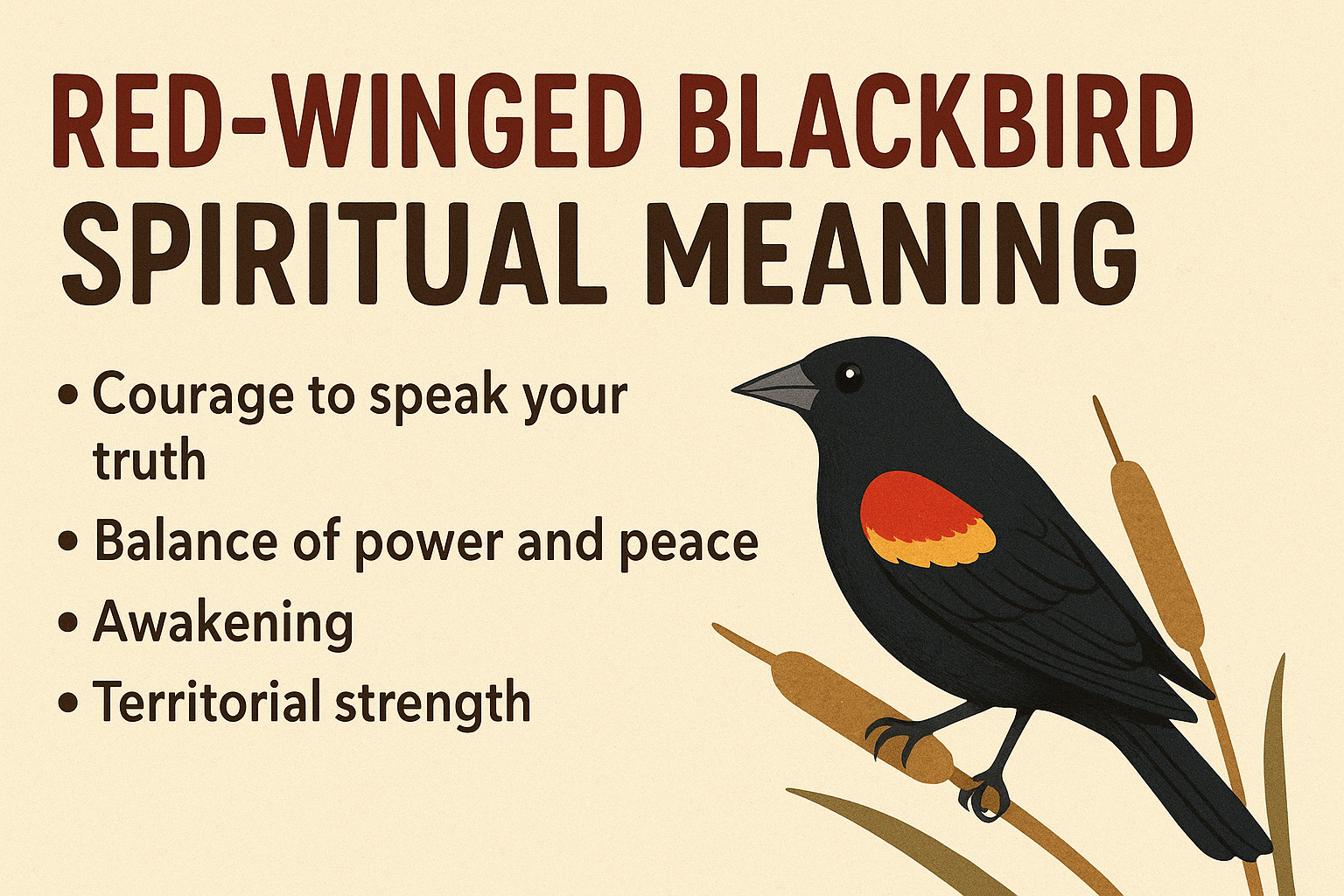 RED-WINGED BLACKBIRD SPIRITUAL MEANING

• Courage to speak your truth
• Balance of power and peace
• Awakening
• Territorial strength